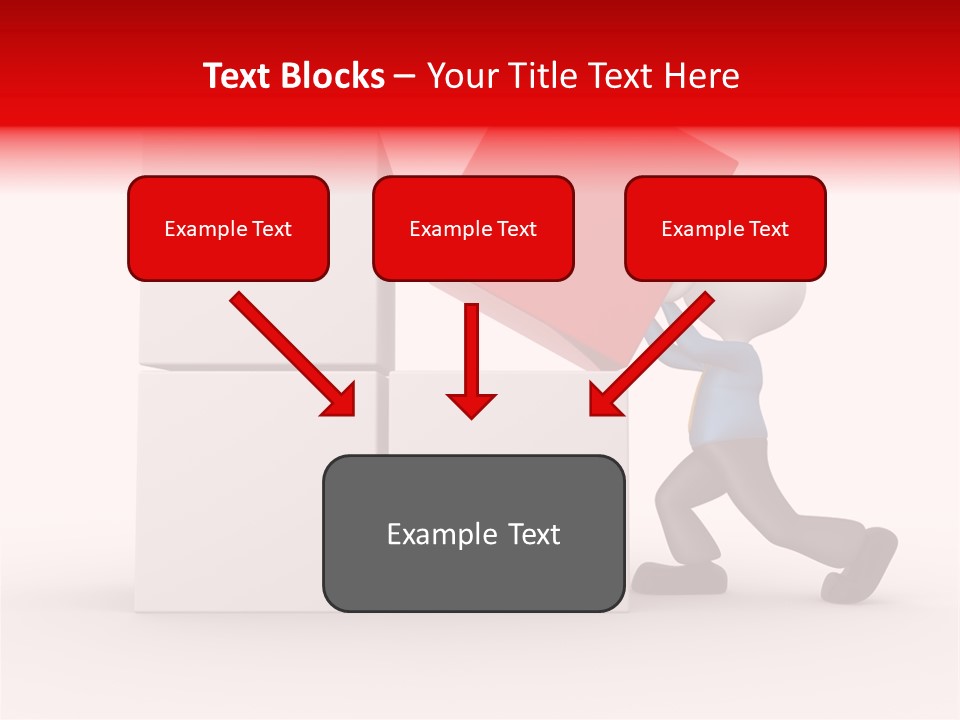 Text Blocks – Your Title Text Here

Example Text

Example Text

Example Text

Example Text